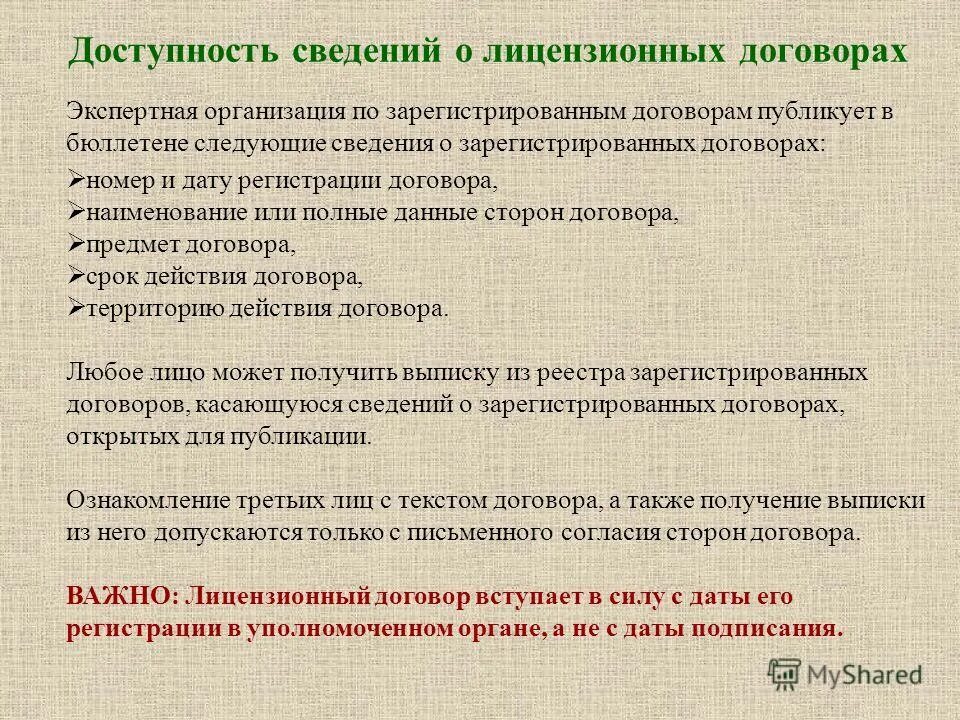 Доступность сведений о лицензионных договорах

Экспертная организация по зарегистрированным договорам публикует в бюллетене следующие сведения о зарегистрированных договорах:
➢номер и дату регистрации договора,
➢наименование или полные данные сторон договора,
➢предмет договора,
➢срок действия договора,
➢территорию действия договора.

Любое лицо может получить выписку из реестра зарегистрированных договоров, касающуюся сведений о зарегистрированных договорах, открытых для публикации.

Ознакомление третьих лиц с текстом договора, а также получение выписки из него допускаются только с письменного согласия сторон договора.

ВАЖНО: Лицензионный договор вступает в силу с даты его регистрации в уполномоченном органе, а не с даты подписания.

MyShared